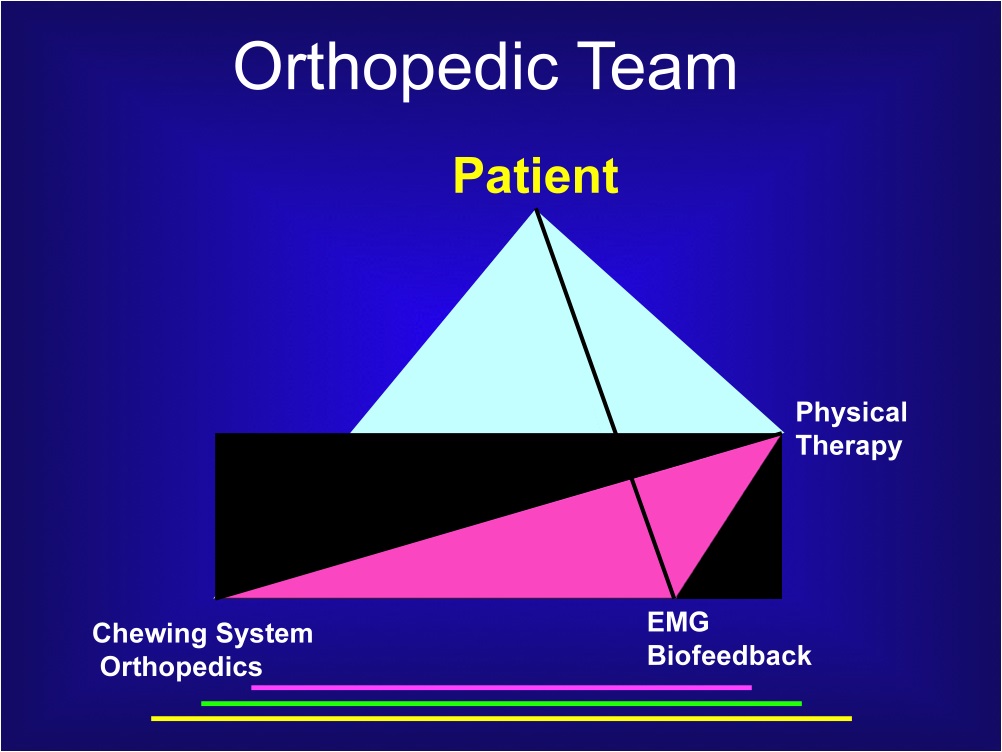 Orthopedic Team

Patient

Physical Therapy

Chewing System Orthopedics

EMG Biofeedback